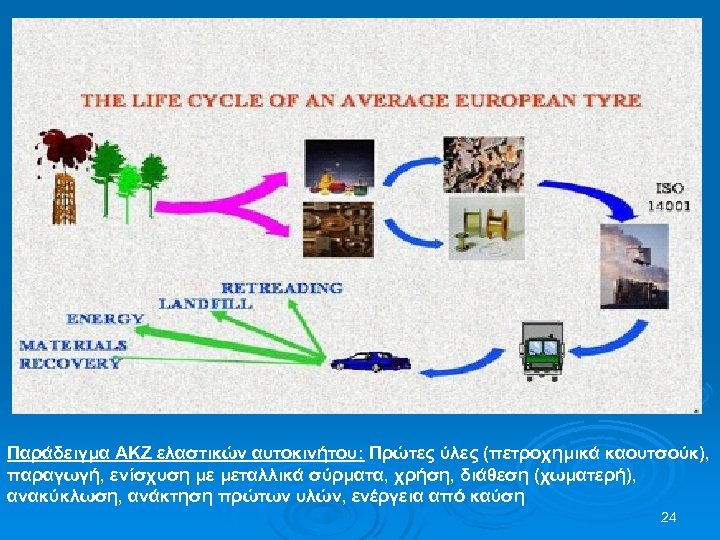 THE LIFE CYCLE OF AN AVERAGE EUROPEAN TYRE

ISO 14001

RETREADING

LANDFILL

ENERGY

MATERIALS RECOVERY

Παράδειγμα ΑΚΖ ελαστικών αυτοκινήτου: Πρώτες ύλες (πετροχημικά καουτσούκ), παραγωγή, ενίσχυση με μεταλλικά σύρματα, χρήση, διάθεση (χωματερή), ανακύκλωση, ανάκτηση πρώτων υλών, ενέργεια από καύση

24